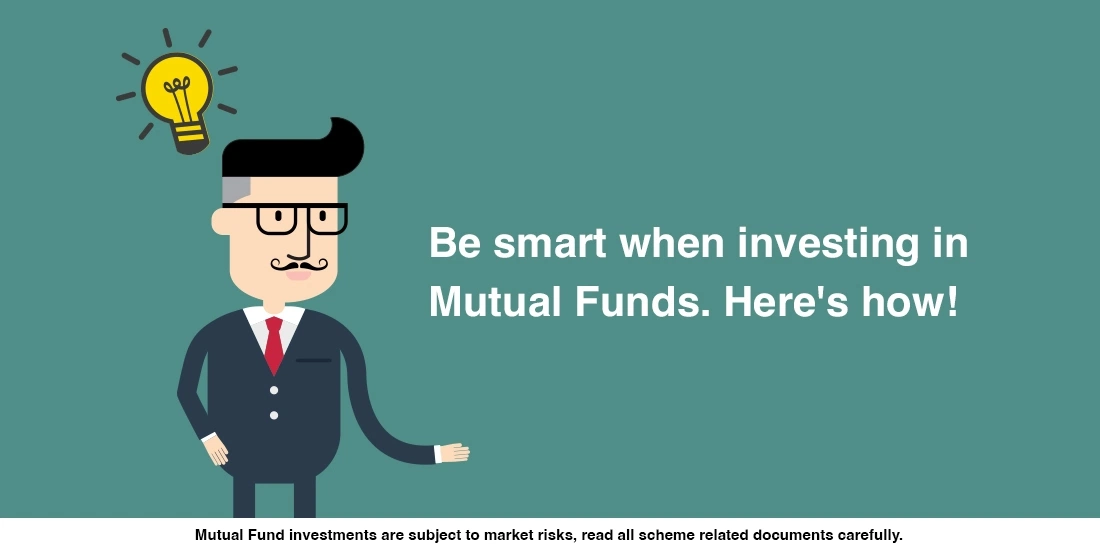 Be smart when investing in Mutual Funds. Here's how!

Mutual Fund investments are subject to market risks, read all scheme related documents carefully.